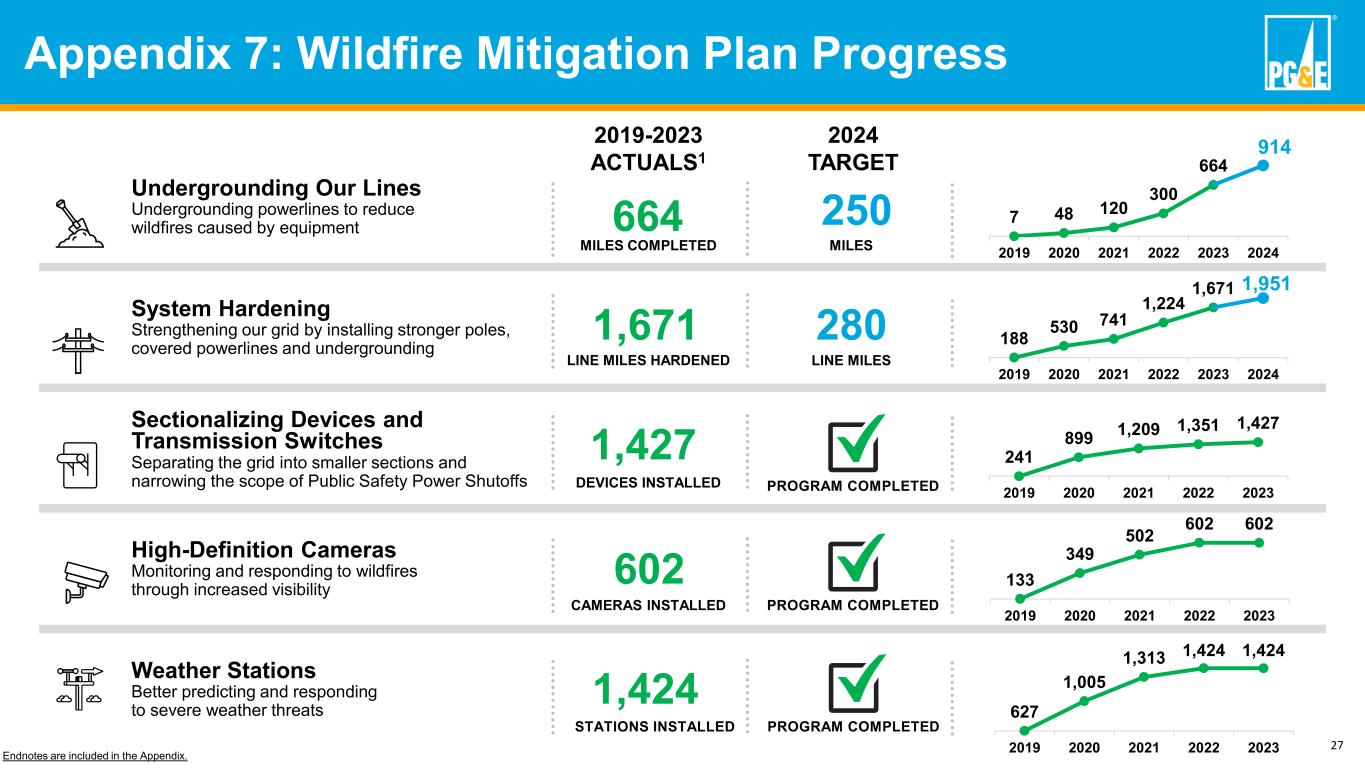 Appendix 7: Wildfire Mitigation Plan Progress

PG&E

2019-2023 ACTUALS$^1$

2024 TARGET

Undergrounding Our Lines
Undergrounding powerlines to reduce wildfires caused by equipment

664
MILES COMPLETED

250
MILES

7 48 120 300 664 914
2019 2020 2021 2022 2023 2024

System Hardening
Strengthening our grid by installing stronger poles, covered powerlines and undergrounding

1,671
LINE MILES HARDENED

280
LINE MILES

188 530 741 1,224 1,671 1,951
2019 2020 2021 2022 2023 2024

Sectionalizing Devices and Transmission Switches
Separating the grid into smaller sections and narrowing the scope of Public Safety Power Shutoffs

1,427
DEVICES INSTALLED

PROGRAM COMPLETED

241 899 1,209 1,351 1,427
2019 2020 2021 2022 2023

High-Definition Cameras
Monitoring and responding to wildfires through increased visibility

602
CAMERAS INSTALLED

PROGRAM COMPLETED

133 349 502 602 602
2019 2020 2021 2022 2023

Weather Stations
Better predicting and responding to severe weather threats

1,424
STATIONS INSTALLED

PROGRAM COMPLETED

627 1,005 1,313 1,424 1,424
2019 2020 2021 2022 2023

Endnotes are included in the Appendix.

27